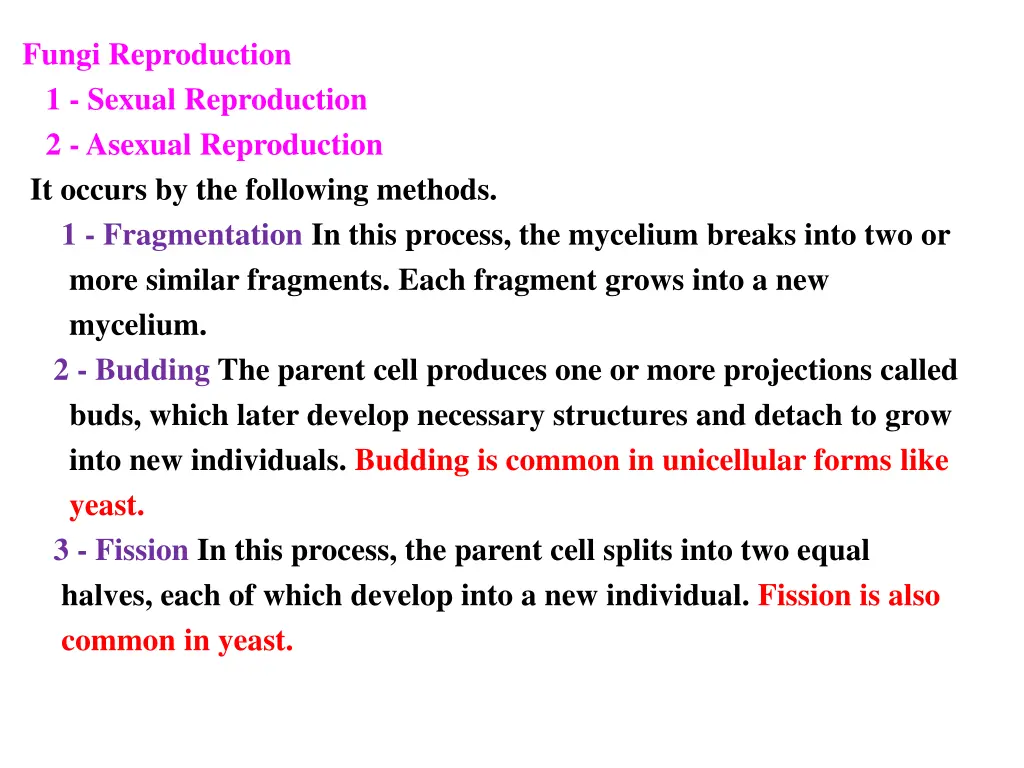 Fungi Reproduction
1 - Sexual Reproduction
2 - Asexual Reproduction
It occurs by the following methods.
1 - Fragmentation In this process, the mycelium breaks into two or more similar fragments. Each fragment grows into a new mycelium.
2 - Budding The parent cell produces one or more projections called buds, which later develop necessary structures and detach to grow into new individuals. Budding is common in unicellular forms like yeast.
3 - Fission In this process, the parent cell splits into two equal halves, each of which develop into a new individual. Fission is also common in yeast.